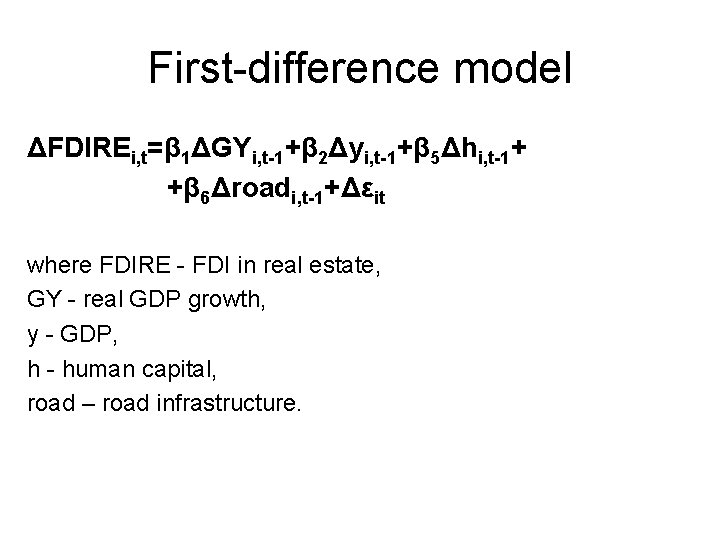 First-difference model

$\Delta FDIRE_{i,t}=\beta_1\Delta GY_{i,t-1}+\beta_2\Delta y_{i,t-1}+\beta_5\Delta h_{i,t-1}+$
$+\beta_6\Delta road_{i,t-1}+\Delta\varepsilon_{it}$

where FDIRE - FDI in real estate,
GY - real GDP growth,
y - GDP,
h - human capital,
road – road infrastructure.